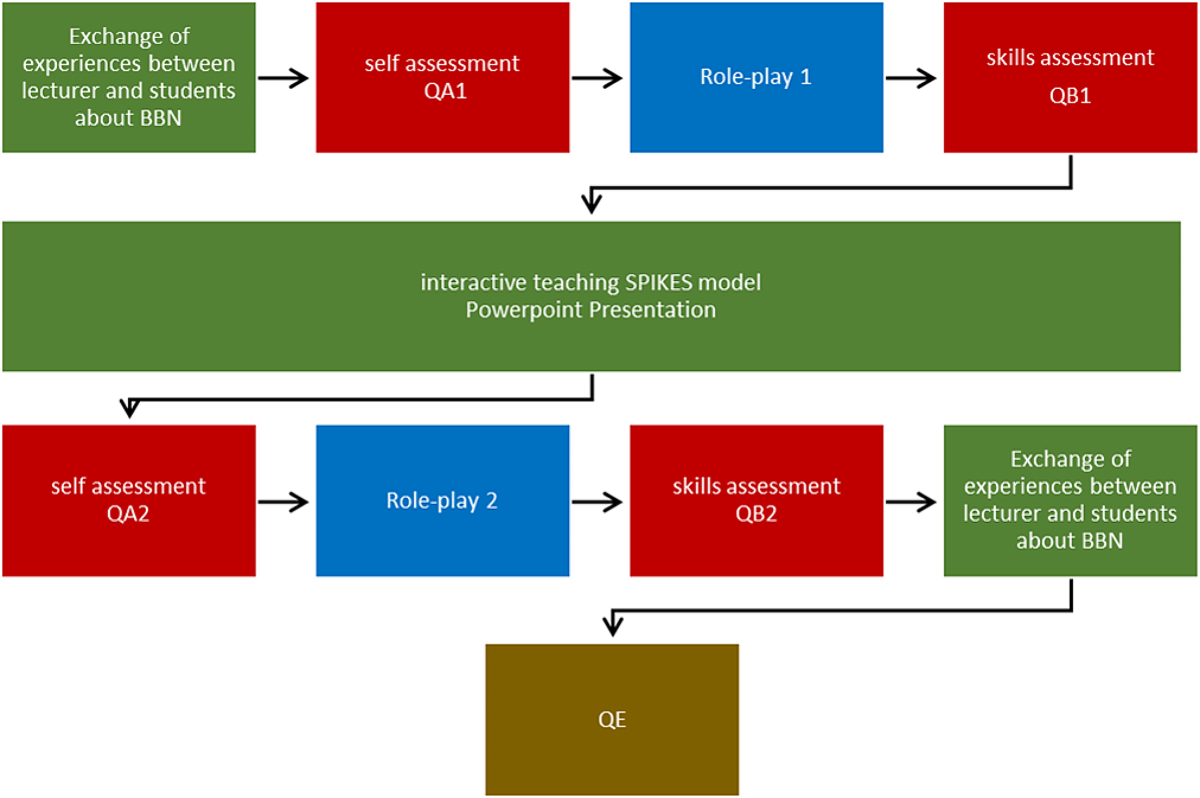 Exchange of experiences between lecturer and students about BBN

self assessment
QA1

Role-play 1

skills assessment
QB1

interactive teaching SPIKES model
Powerpoint Presentation

self assessment
QA2

Role-play 2

skills assessment
QB2

Exchange of experiences between lecturer and students about BBN

QE